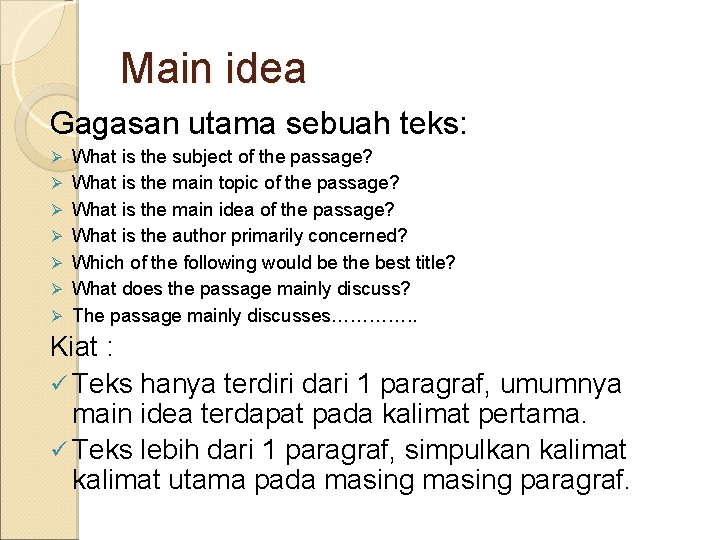 Main idea

Gagasan utama sebuah teks:

➢ What is the subject of the passage?
➢ What is the main topic of the passage?
➢ What is the main idea of the passage?
➢ What is the author primarily concerned?
➢ Which of the following would be the best title?
➢ What does the passage mainly discuss?
➢ The passage mainly discusses…………..

Kiat :

✓ Teks hanya terdiri dari 1 paragraf, umumnya main idea terdapat pada kalimat pertama.
✓ Teks lebih dari 1 paragraf, simpulkan kalimat kalimat utama pada masing masing paragraf.